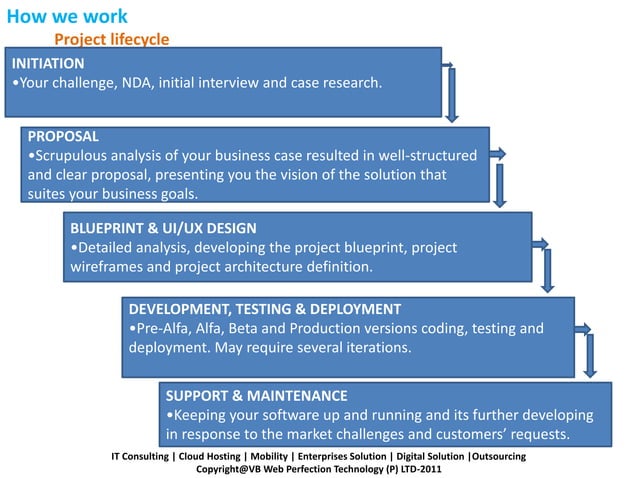 How we work

Project lifecycle

INITIATION
•Your challenge, NDA, initial interview and case research.

PROPOSAL
•Scrupulous analysis of your business case resulted in well-structured and clear proposal, presenting you the vision of the solution that suites your business goals.

BLUEPRINT & UI/UX DESIGN
•Detailed analysis, developing the project blueprint, project wireframes and project architecture definition.

DEVELOPMENT, TESTING & DEPLOYMENT
•Pre-Alfa, Alfa, Beta and Production versions coding, testing and deployment. May require several iterations.

SUPPORT & MAINTENANCE
•Keeping your software up and running and its further developing in response to the market challenges and customers' requests.

IT Consulting | Cloud Hosting | Mobility | Enterprises Solution | Digital Solution |Outsourcing
Copyright@VB Web Perfection Technology (P) LTD-2011